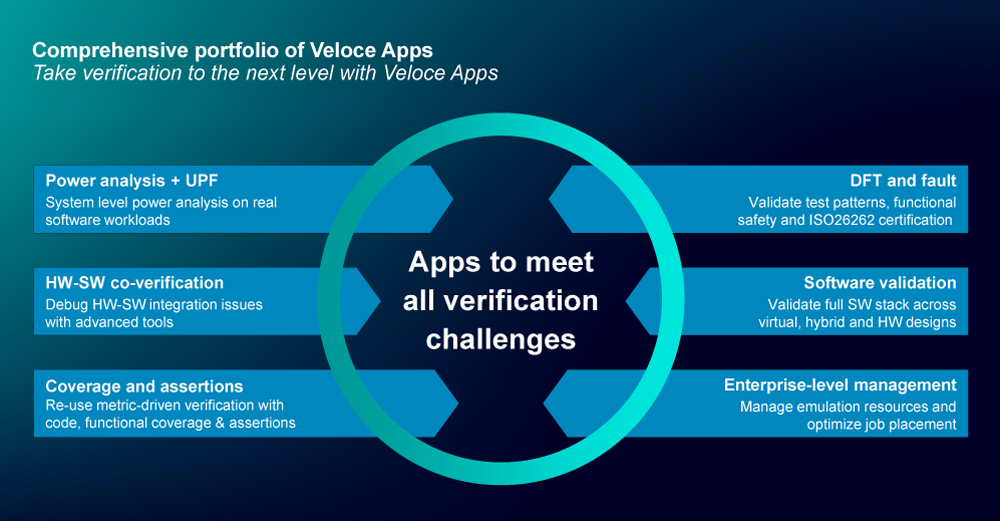 Comprehensive portfolio of Veloce Apps
Take verification to the next level with Veloce Apps

Power analysis + UPF
System level power analysis on real software workloads

HW-SW co-verification
Debug HW-SW integration issues with advanced tools

Coverage and assertions
Re-use metric-driven verification with code, functional coverage & assertions

Apps to meet all verification challenges

DFT and fault
Validate test patterns, functional safety and ISO26262 certification

Software validation
Validate full SW stack across virtual, hybrid and HW designs

Enterprise-level management
Manage emulation resources and optimize job placement